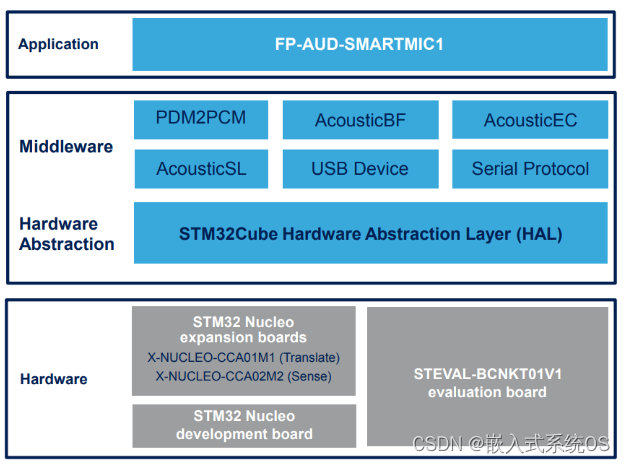 Application

FP-AUD-SMARTMIC1

Middleware

PDM2PCM

AcousticBF

AcousticEC

AcousticSL

USB Device

Serial Protocol

Hardware Abstraction

STM32Cube Hardware Abstraction Layer (HAL)

Hardware

STM32 Nucleo expansion boards
X-NUCLEO-CCA01M1 (Translate)
X-NUCLEO-CCA02M2 (Sense)

STM32 Nucleo development board

STEVAL-BCNKT01V1 evaluation board

CSDN @嵌入式系统OS